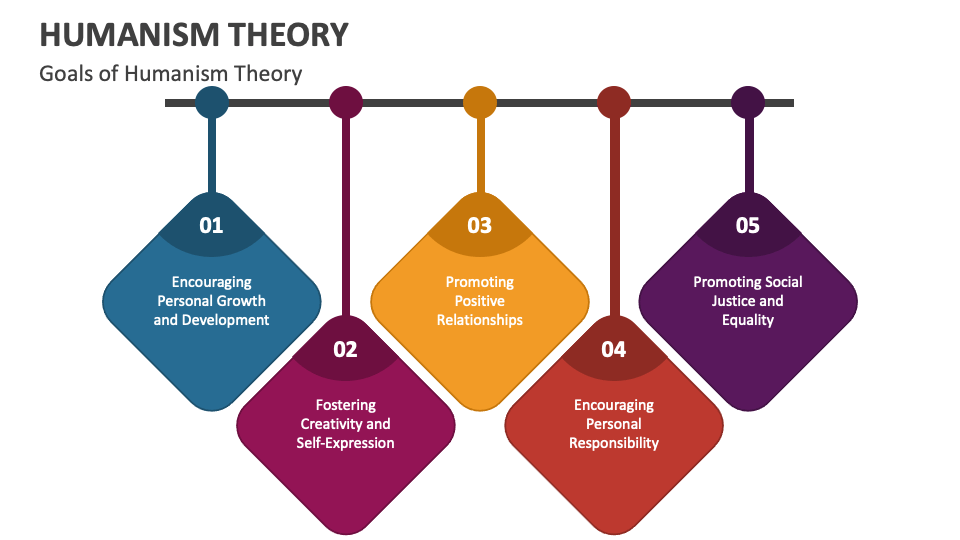 HUMANISM THEORY

Goals of Humanism Theory

01

Encouraging Personal Growth and Development

02

Fostering Creativity and Self-Expression

03

Promoting Positive Relationships

04

Encouraging Personal Responsibility

05

Promoting Social Justice and Equality